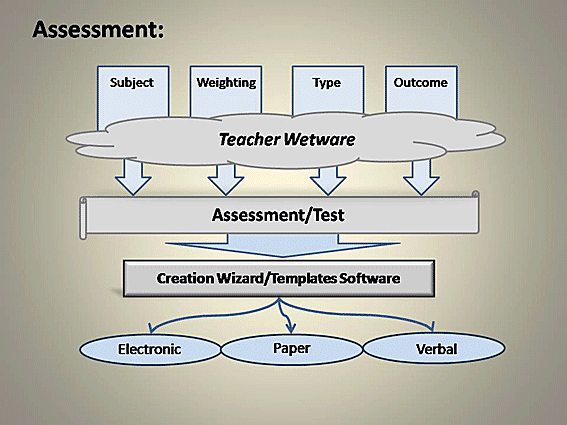 Assessment:

Subject

Weighting

Type

Outcome

Teacher Wetware

Assessment/Test

Creation Wizard/Templates Software

Electronic

Paper

Verbal